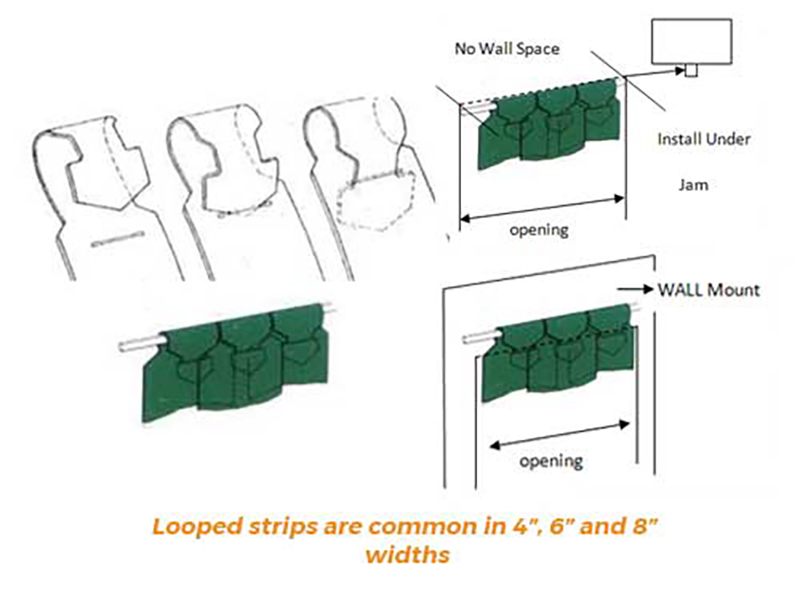 No Wall Space

Install Under

Jam

opening

WALL Mount

opening

Looped strips are common in 4", 6" and 8" widths